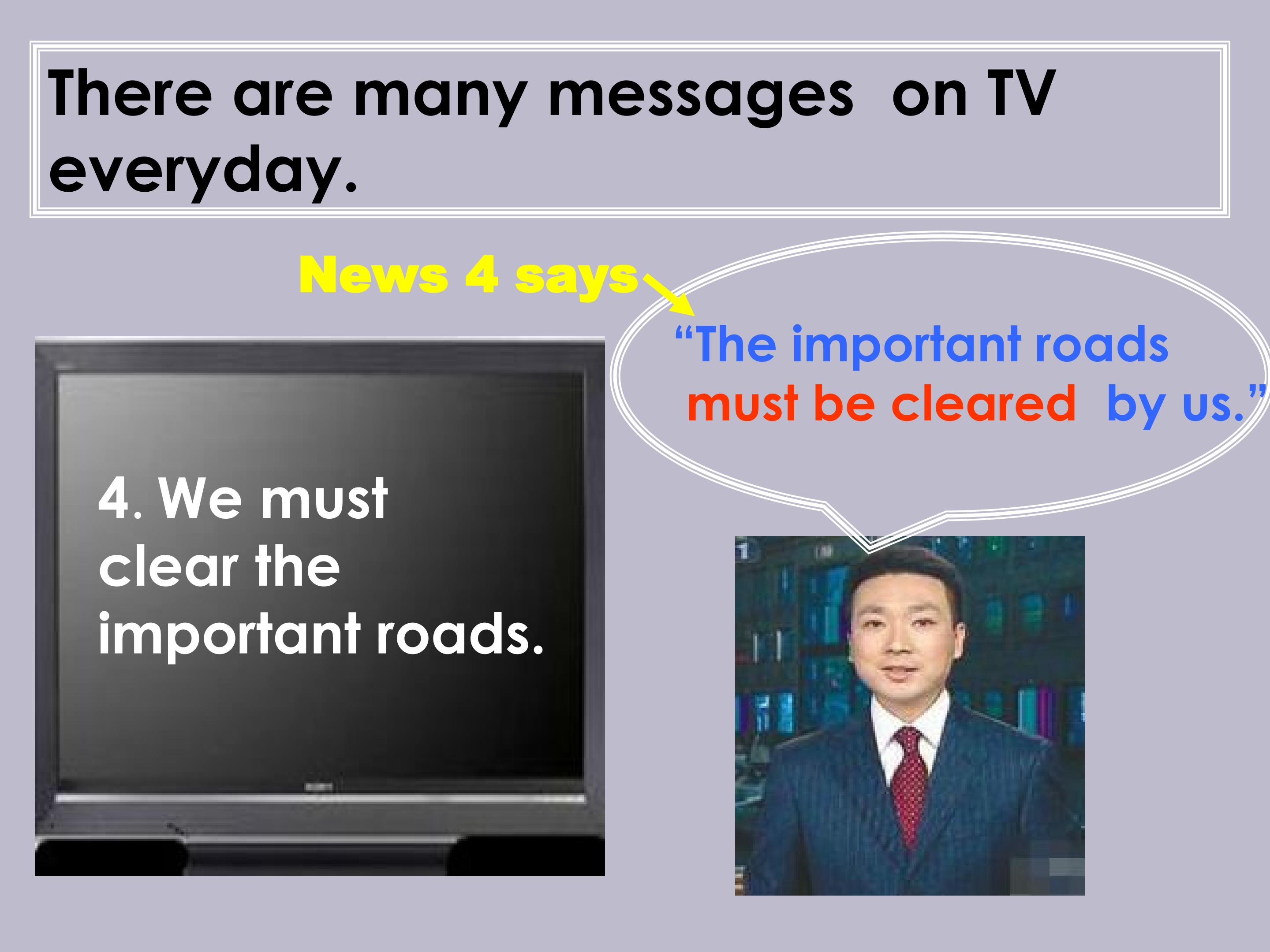 There are many messages on TV everyday.

News 4 says

"The important roads must be cleared by us."

4. We must clear the important roads.